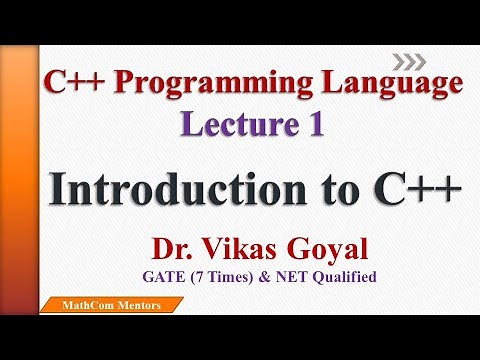 C++ Programming Language
Lecture 1

Introduction to C++

Dr. Vikas Goyal
GATE (7 Times) & NET Qualified

MathCom Mentors